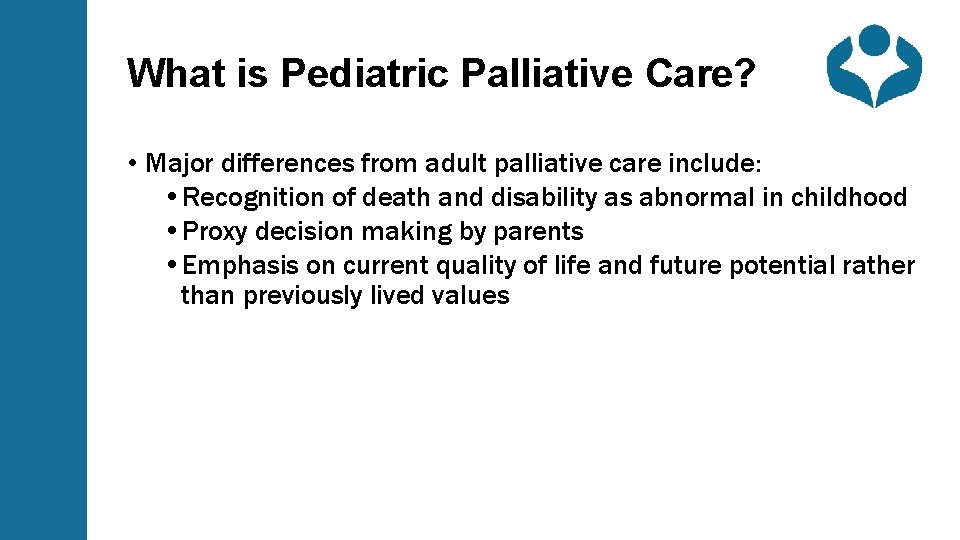 What is Pediatric Palliative Care?

• Major differences from adult palliative care include:
• Recognition of death and disability as abnormal in childhood
• Proxy decision making by parents
• Emphasis on current quality of life and future potential rather than previously lived values